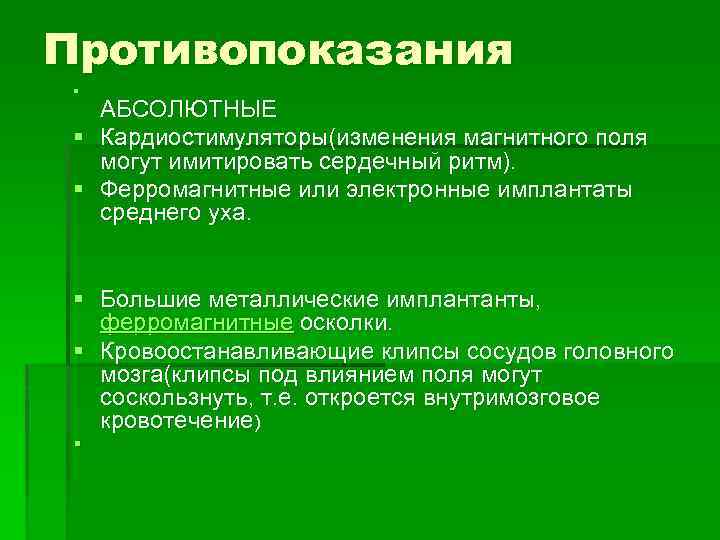 Противопоказания

АБСОЛЮТНЫЕ

Кардиостимуляторы(изменения магнитного поля могут имитировать сердечный ритм).

Ферромагнитные или электронные имплантаты среднего уха.

Большие металлические имплантанты, ферромагнитные осколки.

Кровоостанавливающие клипсы сосудов головного мозга(клипсы под влиянием поля могут соскользнуть, т.е. откроется внутримозговое кровотечение)